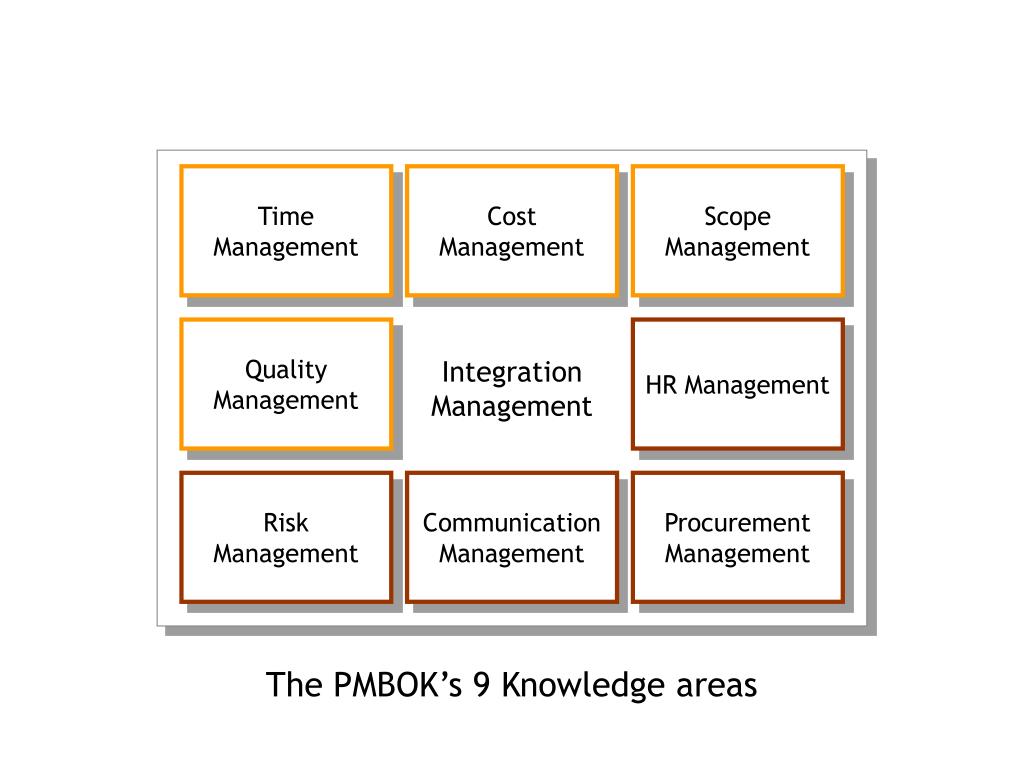 Time Management

Cost Management

Scope Management

Quality Management

Integration Management

HR Management

Risk Management

Communication Management

Procurement Management

The PMBOK's 9 Knowledge areas